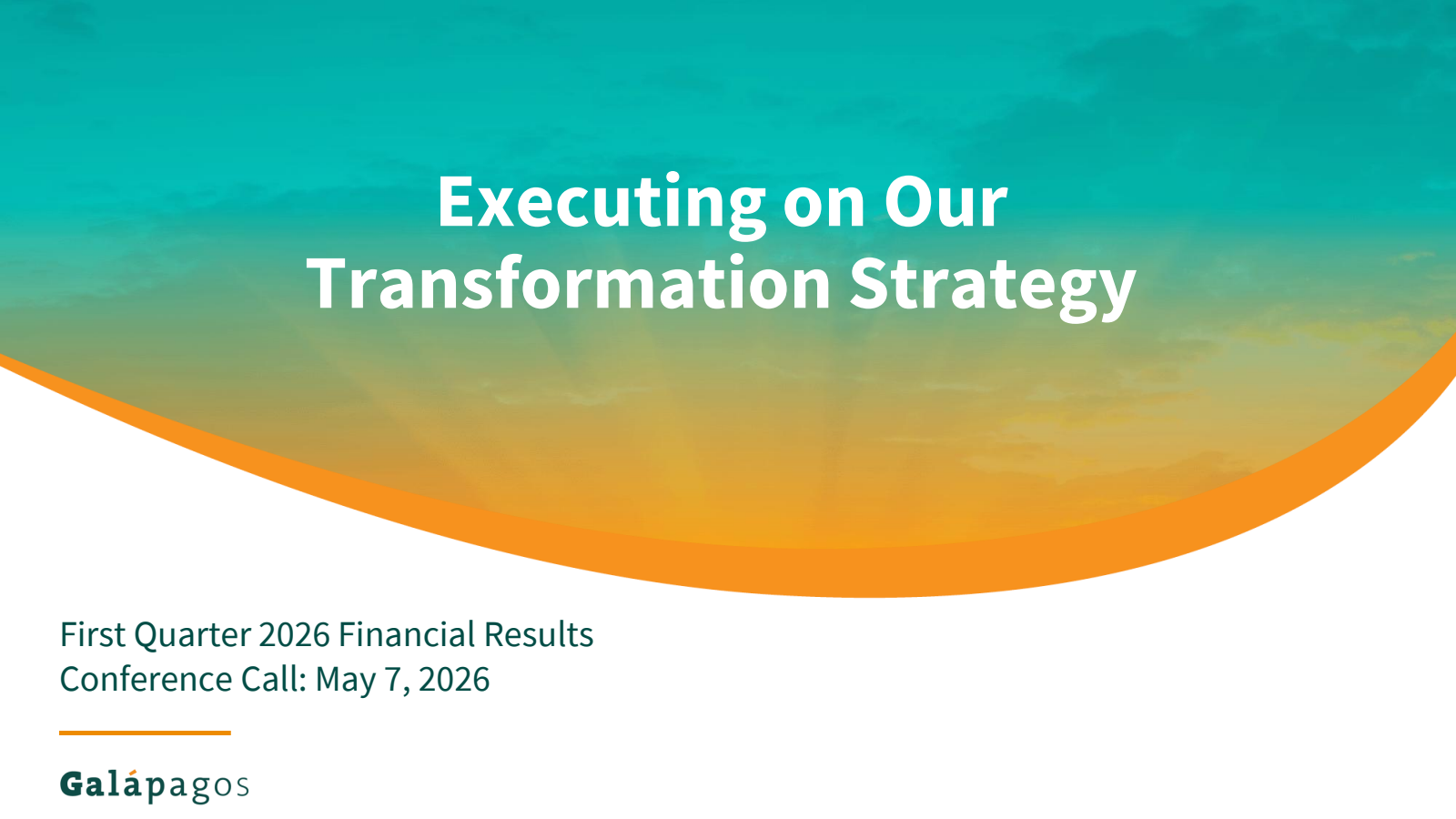 Executing on Our Transformation Strategy

First Quarter 2026 Financial Results
Conference Call: May 7, 2026

Galápagos